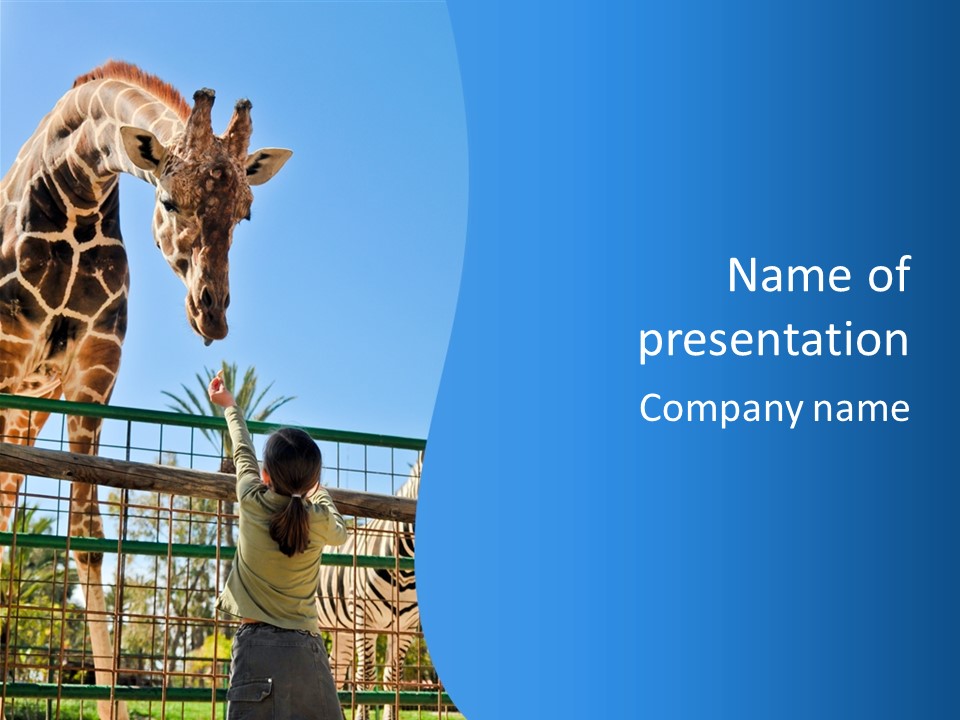 Name of presentation

Company name